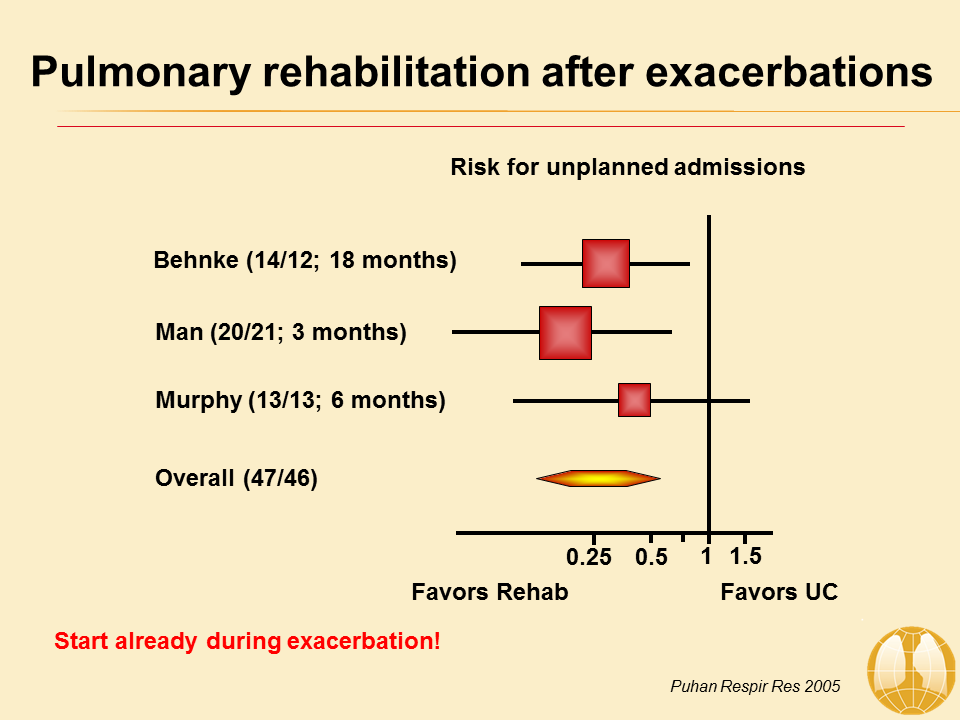 Pulmonary rehabilitation after exacerbations

Risk for unplanned admissions

Behnke (14/12; 18 months)

Man (20/21; 3 months)

Murphy (13/13; 6 months)

Overall (47/46)

0.25 0.5 1 1.5

Favors Rehab

Favors UC

Start already during exacerbation!

Puhan Respir Res 2005